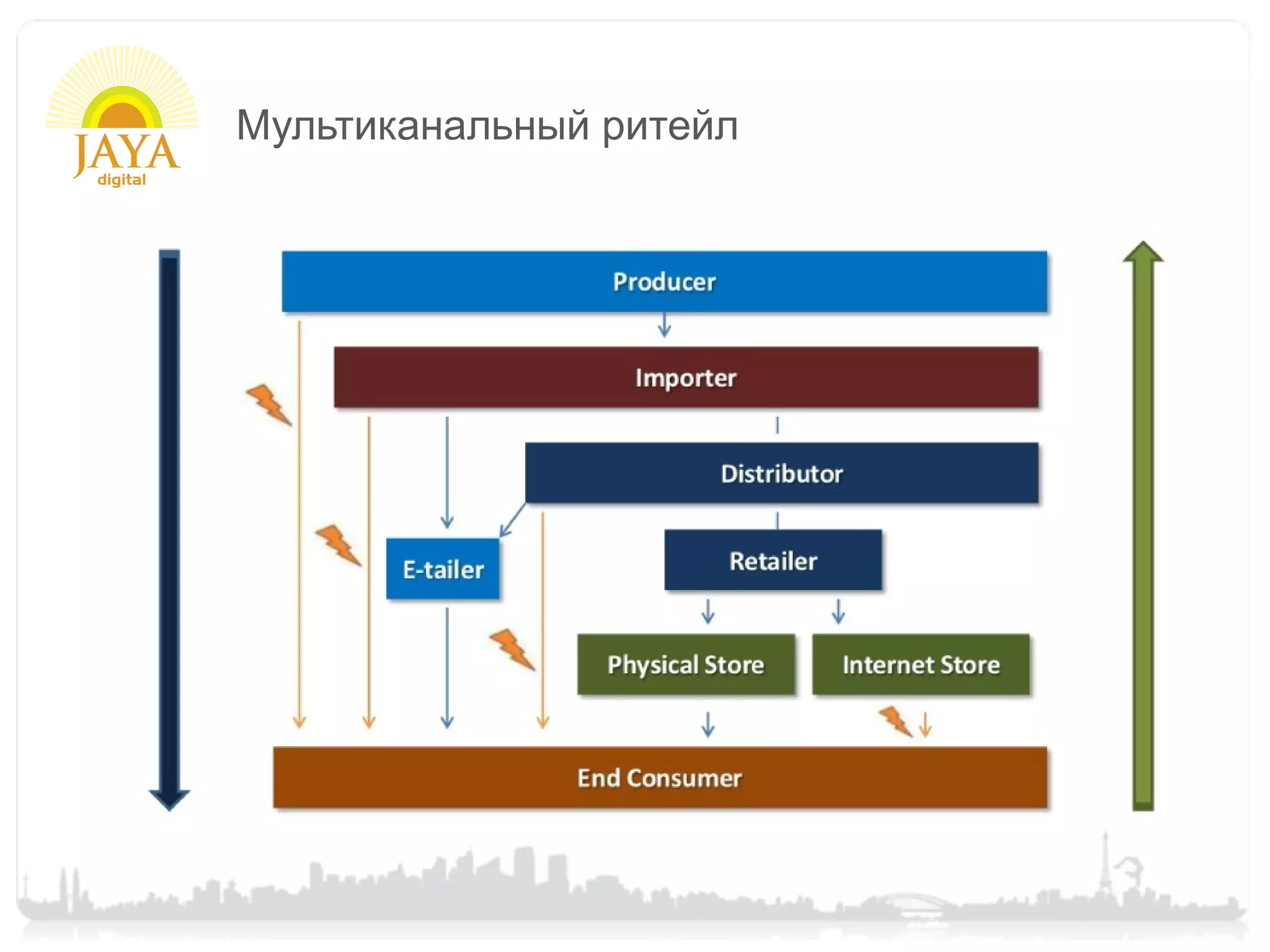 JAYA
digital

Мультиканальный ритейл

Producer

Importer

Distributor

E-tailer

Retailer

Physical Store

Internet Store

End Consumer